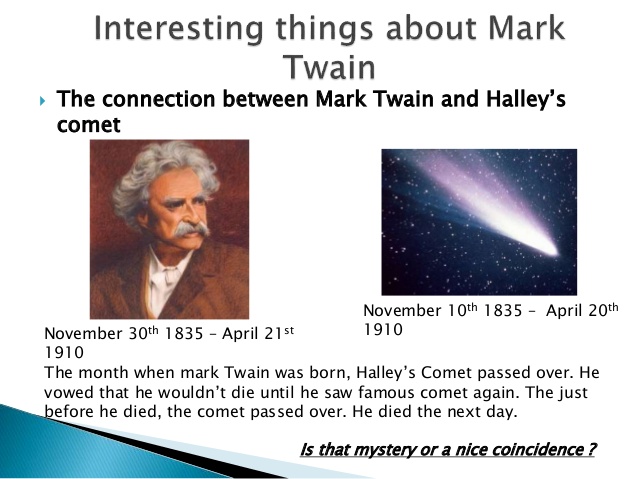 Interesting things about Mark Twain

The connection between Mark Twain and Halley's comet

November 30th 1835 – April 21st 1910

November 10th 1835 – April 20th 1910

The month when mark Twain was born, Halley's Comet passed over. He vowed that he wouldn't die until he saw famous comet again. The just before he died, the comet passed over. He died the next day.

Is that mystery or a nice coincidence ?